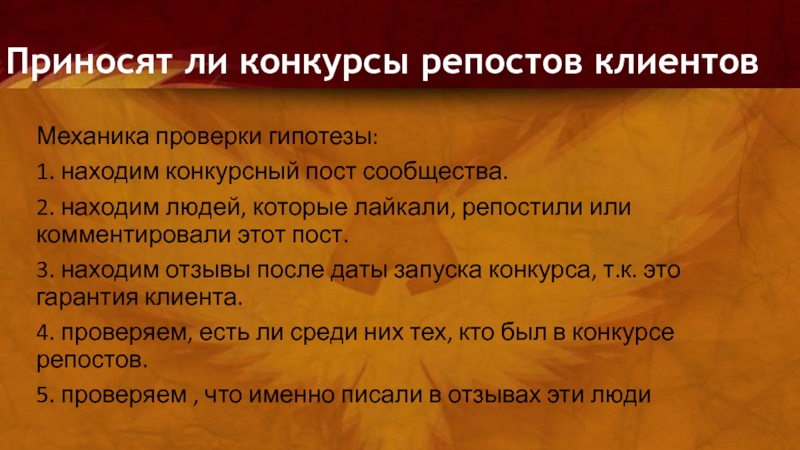 Приносят ли конкурсы репостов клиентов

Механика проверки гипотезы:

1. находим конкурсный пост сообщества.

2. находим людей, которые лайкали, репостили или комментировали этот пост.

3. находим отзывы после даты запуска конкурса, т.к. это гарантия клиента.

4. проверяем, есть ли среди них тех, кто был в конкурсе репостов.

5. проверяем , что именно писали в отзывах эти люди